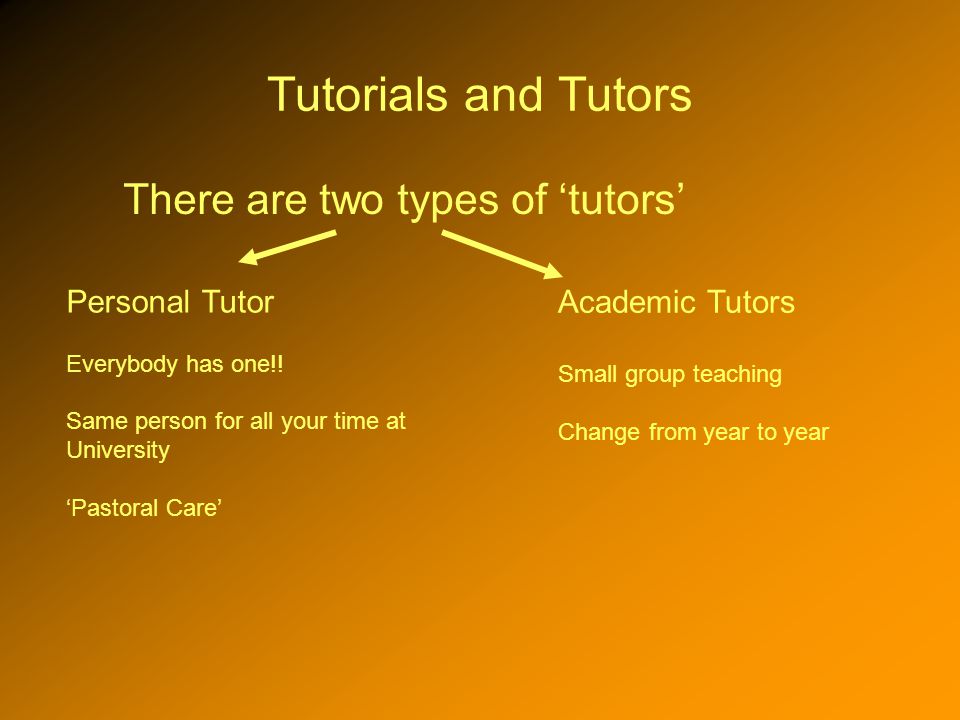 Tutorials and Tutors

There are two types of ‘tutors’

Personal Tutor

Everybody has one!!

Same person for all your time at University

‘Pastoral Care’

Academic Tutors

Small group teaching

Change from year to year